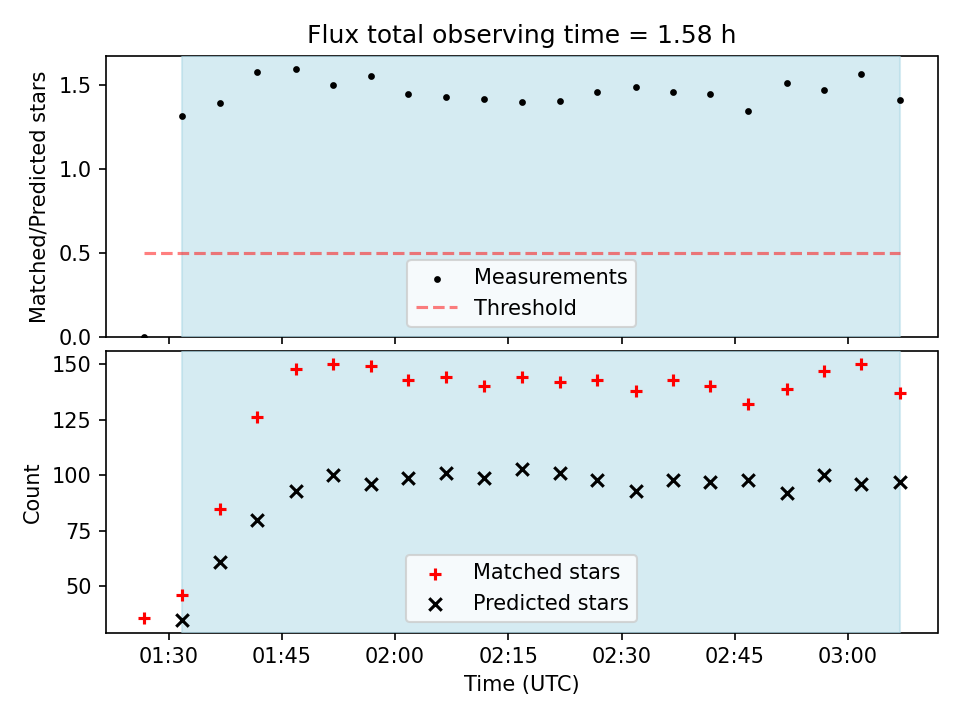 Flux total observing time = 1.58 h

Matched/Predicted stars

1.5
1.0
0.5
0.0

Measurements
Threshold

Count

150
125
100
75
50

Matched stars
Predicted stars

01:30
01:45
02:00
02:15
02:30
02:45
03:00

Time (UTC)